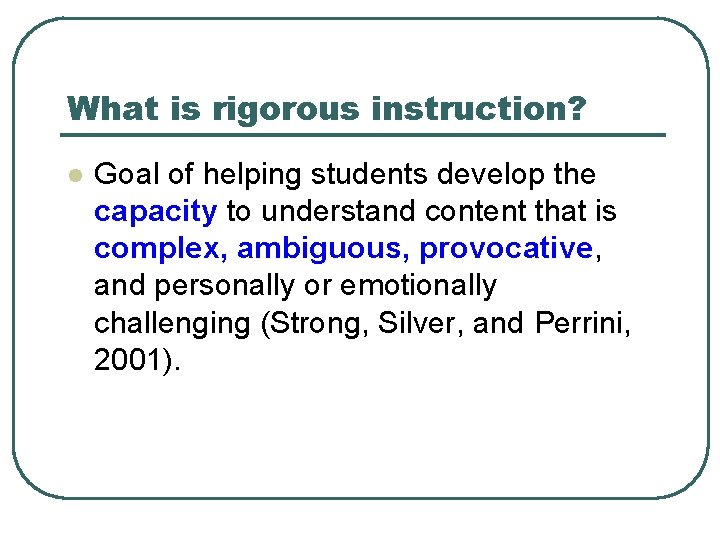 What is rigorous instruction?

Goal of helping students develop the capacity to understand content that is complex, ambiguous, provocative, and personally or emotionally challenging (Strong, Silver, and Perrini, 2001).